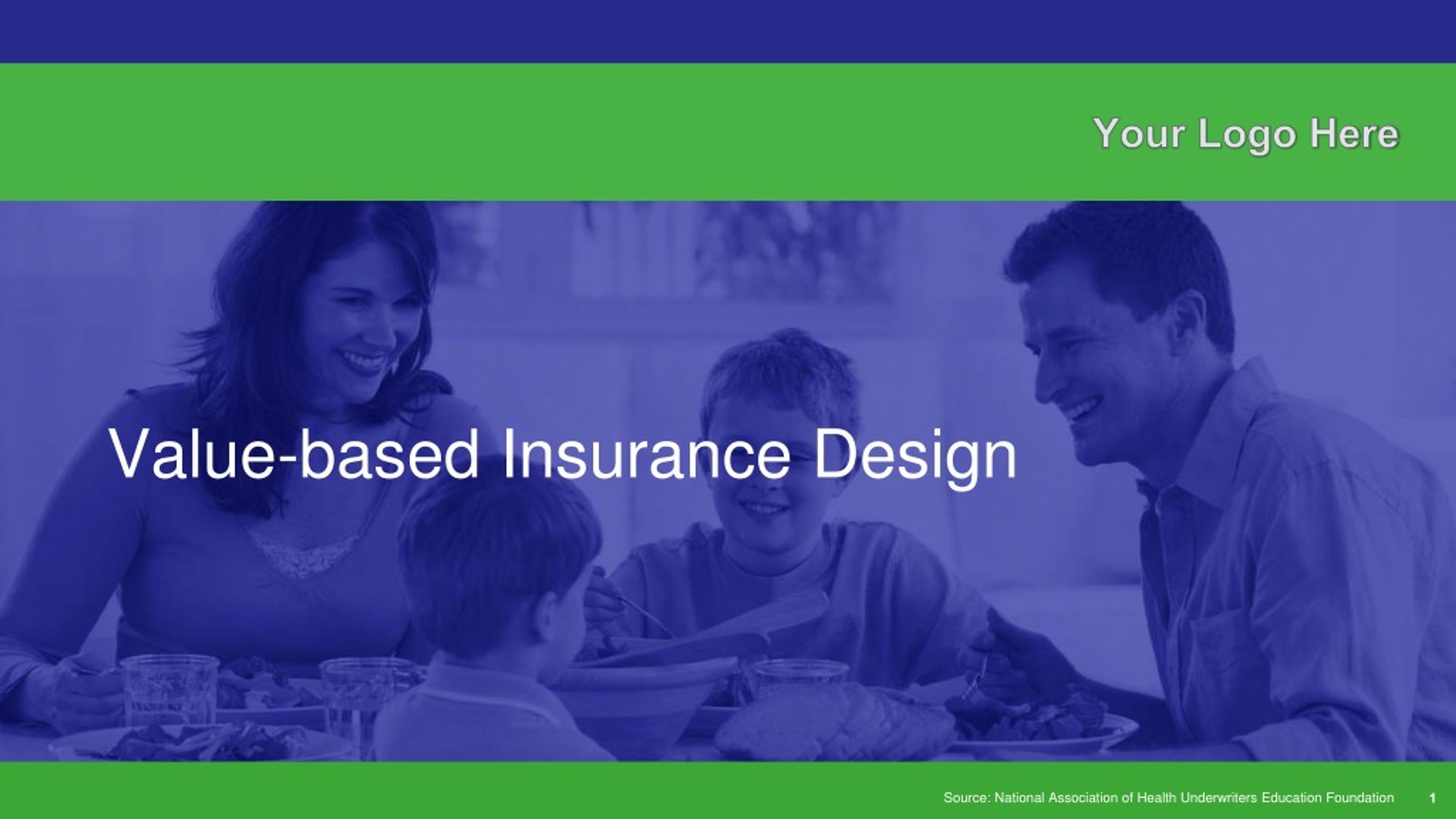 Your Logo Here

Value-based Insurance Design

Source: National Association of Health Underwriters Education Foundation 1